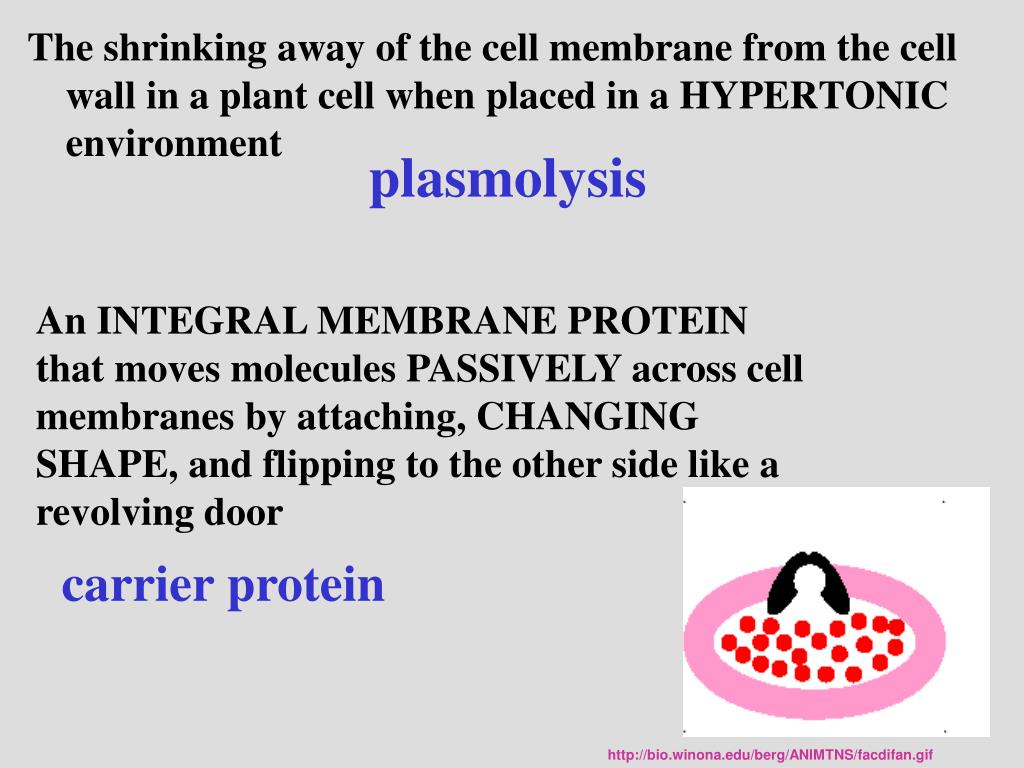 The shrinking away of the cell membrane from the cell wall in a plant cell when placed in a HYPERTONIC environment

plasmolysis

An INTEGRAL MEMBRANE PROTEIN that moves molecules PASSIVELY across cell membranes by attaching, CHANGING SHAPE, and flipping to the other side like a revolving door

carrier protein

http://bio.winona.edu/berg/ANIMTNS/facdifan.gif